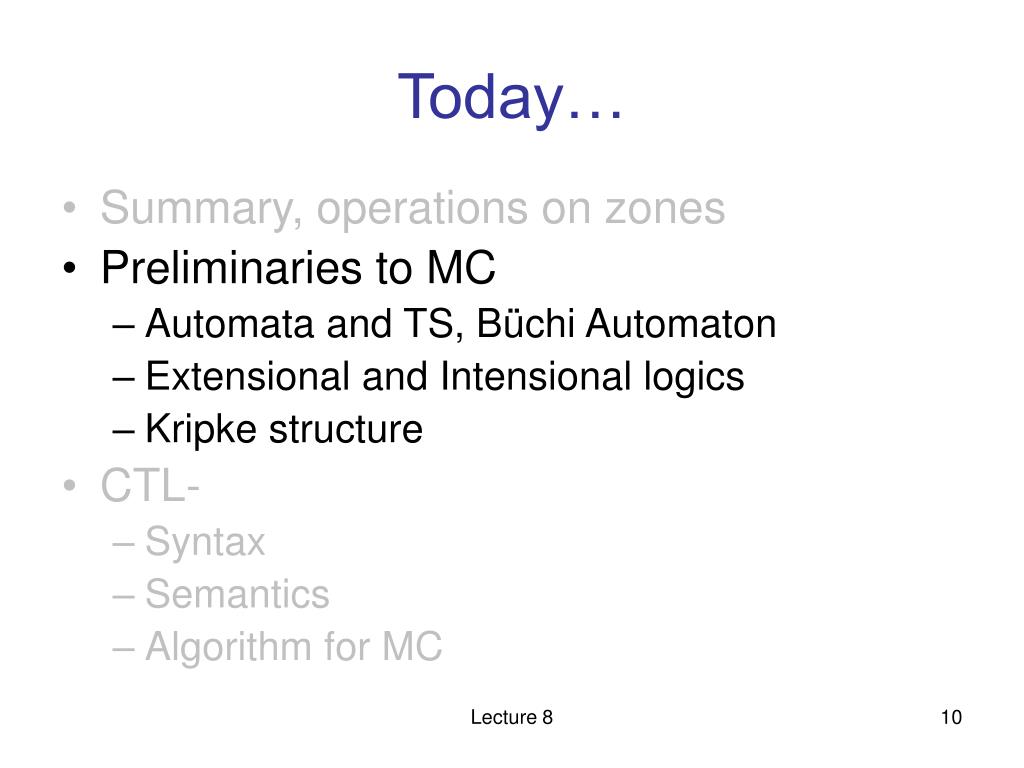 Today…

• Summary, operations on zones
• Preliminaries to MC
– Automata and TS, Büchi Automaton
– Extensional and Intensional logics
– Kripke structure
• CTL-
– Syntax
– Semantics
– Algorithm for MC

Lecture 8

10